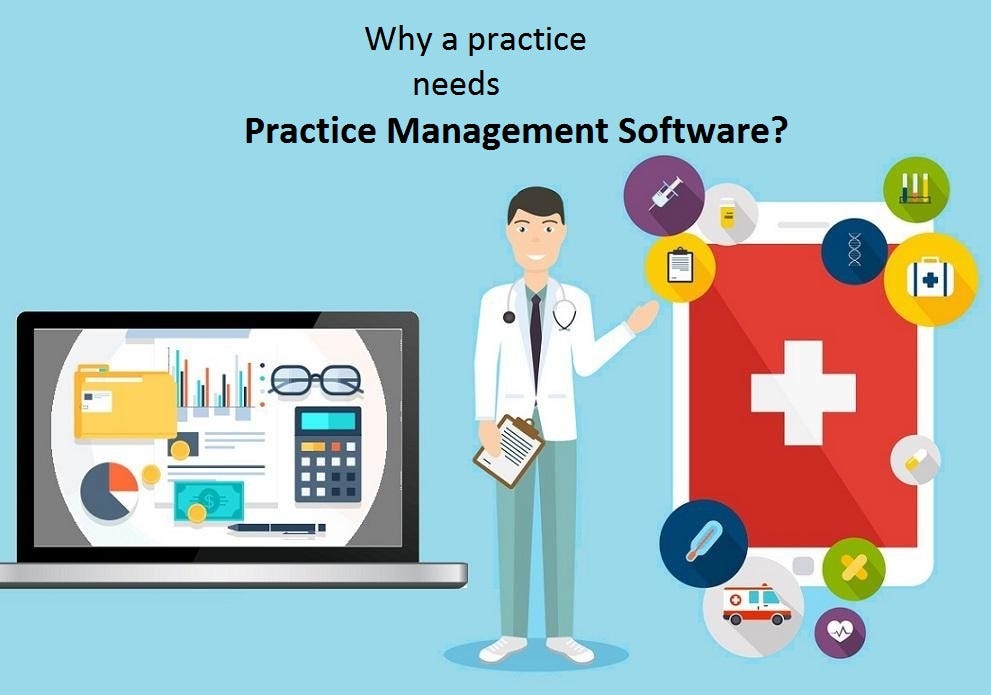 Why a practice needs

Practice Management Software?